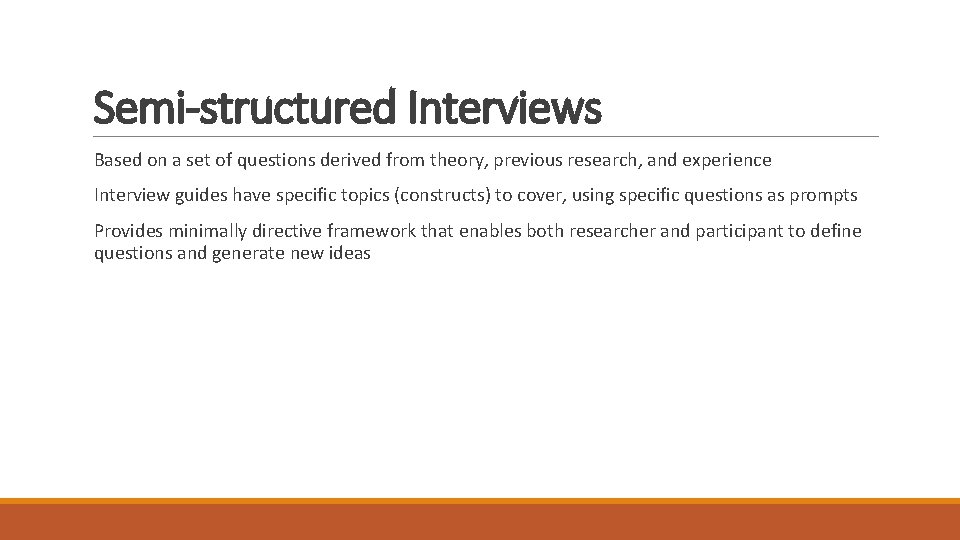 Semi-structured Interviews

Based on a set of questions derived from theory, previous research, and experience

Interview guides have specific topics (constructs) to cover, using specific questions as prompts

Provides minimally directive framework that enables both researcher and participant to define questions and generate new ideas